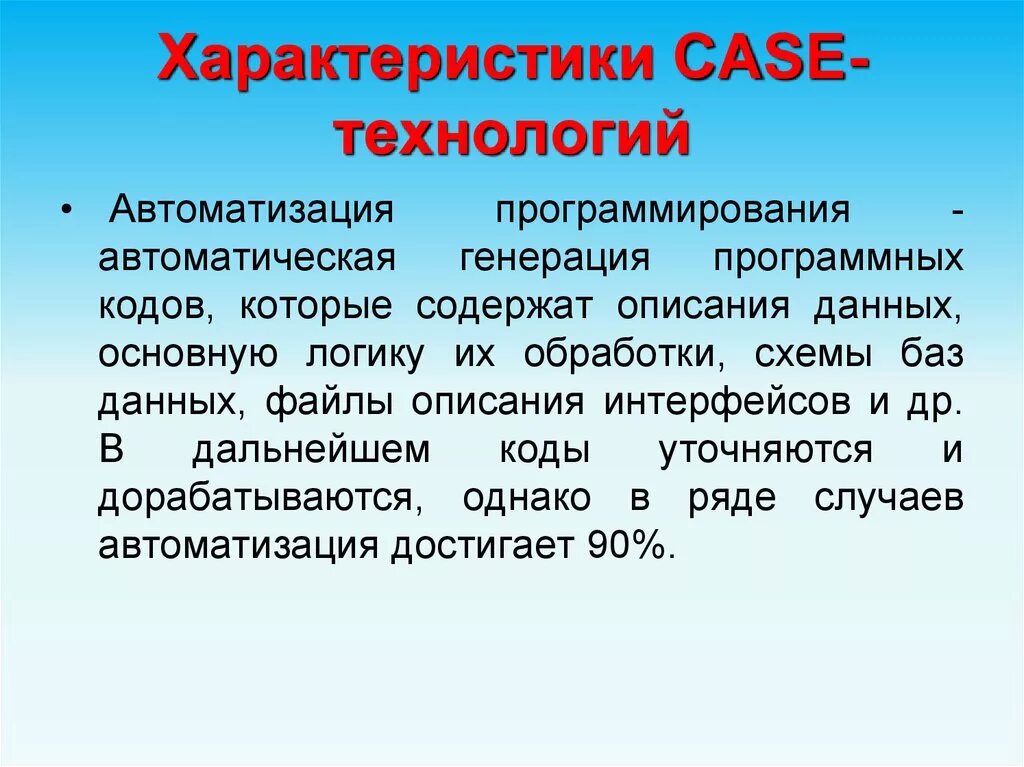 Характеристики CASE-технологий

• Автоматизация программирования - автоматическая генерация программных кодов, которые содержат описания данных, основную логику их обработки, схемы баз данных, файлы описания интерфейсов и др. В дальнейшем коды уточняются и дорабатываются, однако в ряде случаев автоматизация достигает 90%.